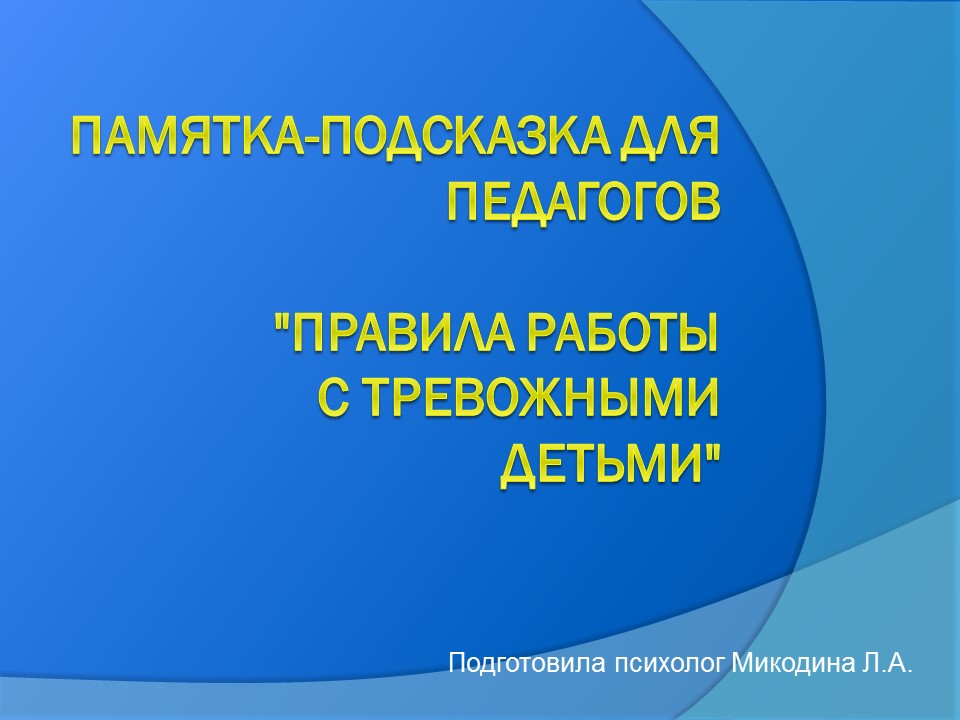 ПАМЯТКА-ПОДСКАЗКА ДЛЯ ПЕДАГОГОВ

"ПРАВИЛА РАБОТЫ С ТРЕВОЖНЫМИ ДЕТЬМИ"

Подготовила психолог Микодина Л.А.